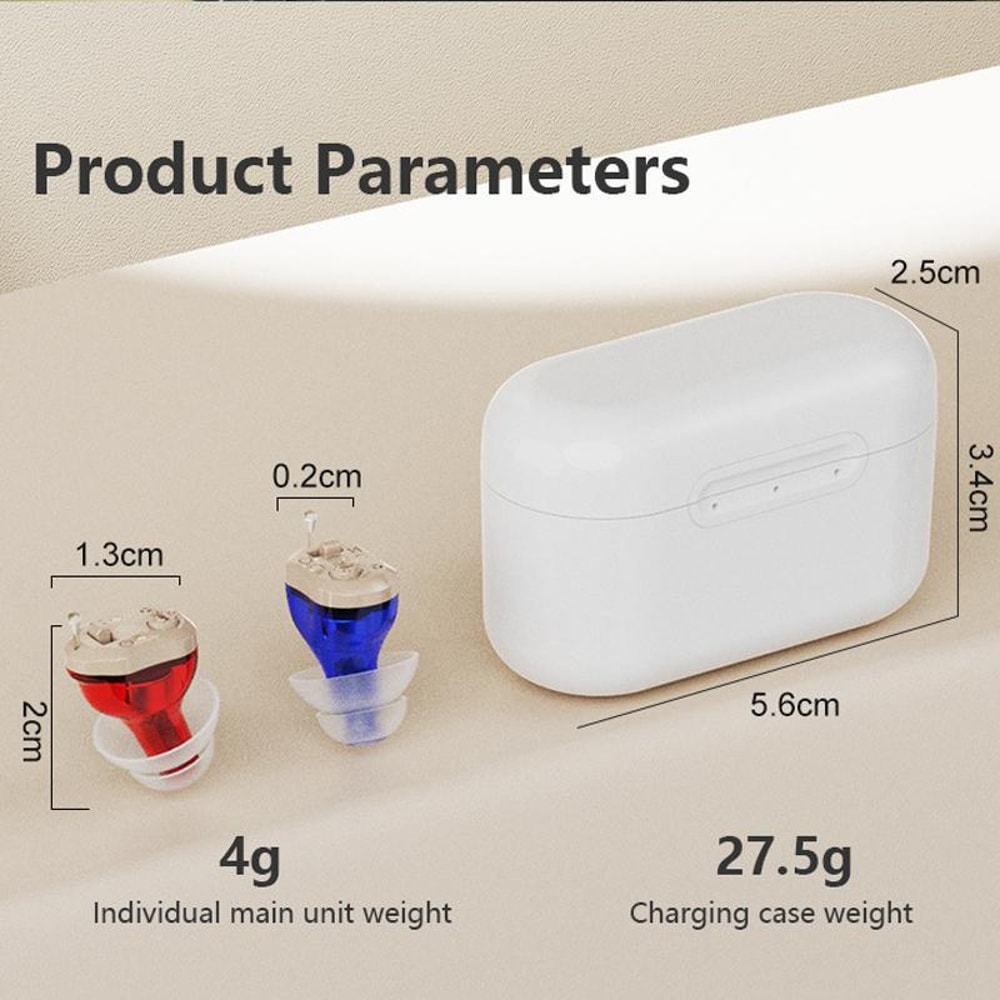 Product Parameters

2.5cm

3.4cm

5.6cm

0.2cm

1.3cm

2cm

4g
Individual main unit weight

27.5g
Charging case weight